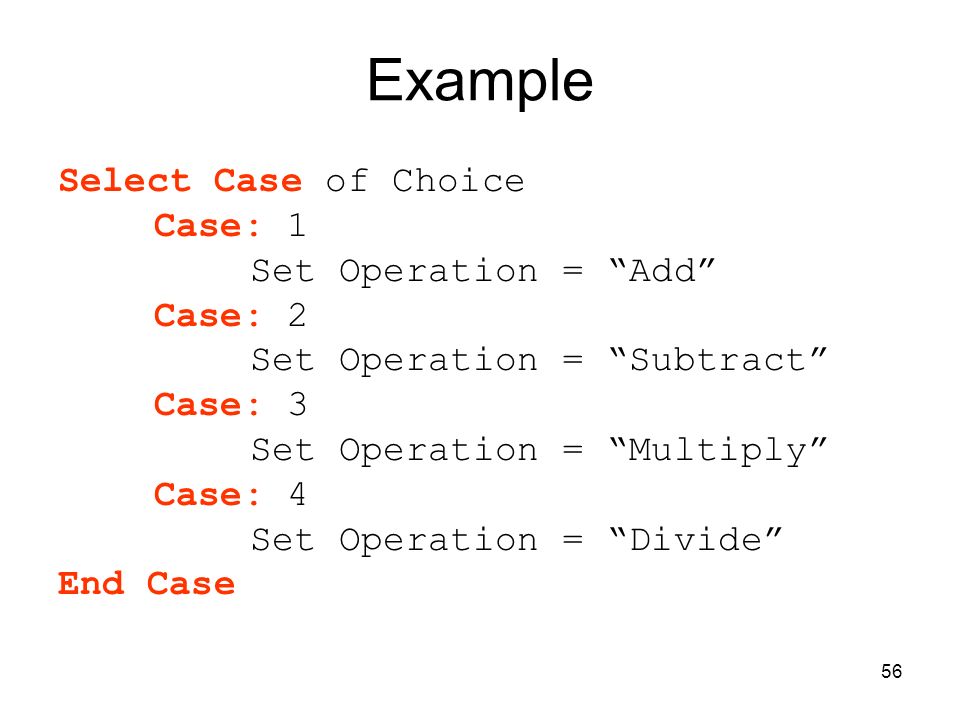 Example

Select Case of Choice
    Case: 1
        Set Operation = “Add”
    Case: 2
        Set Operation = “Subtract”
    Case: 3
        Set Operation = “Multiply”
    Case: 4
        Set Operation = “Divide”
End Case

56